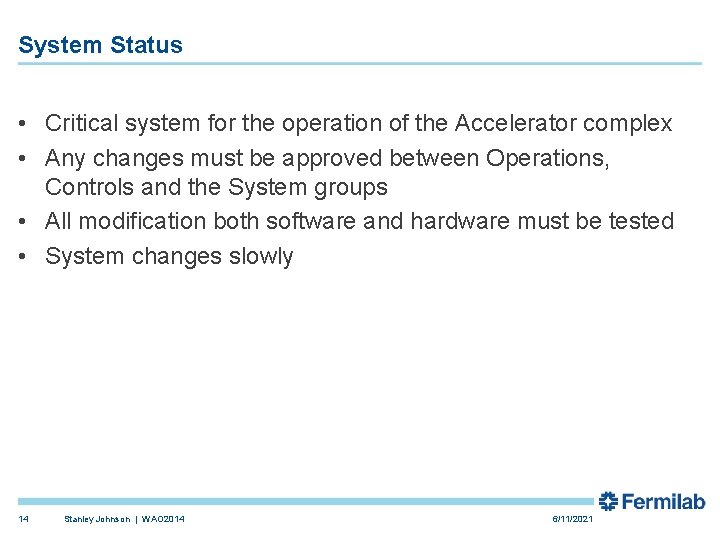 System Status

• Critical system for the operation of the Accelerator complex
• Any changes must be approved between Operations, Controls and the System groups
• All modification both software and hardware must be tested
• System changes slowly

Fermilab

14 Stanley Johnson | WAO2014 6/11/2021